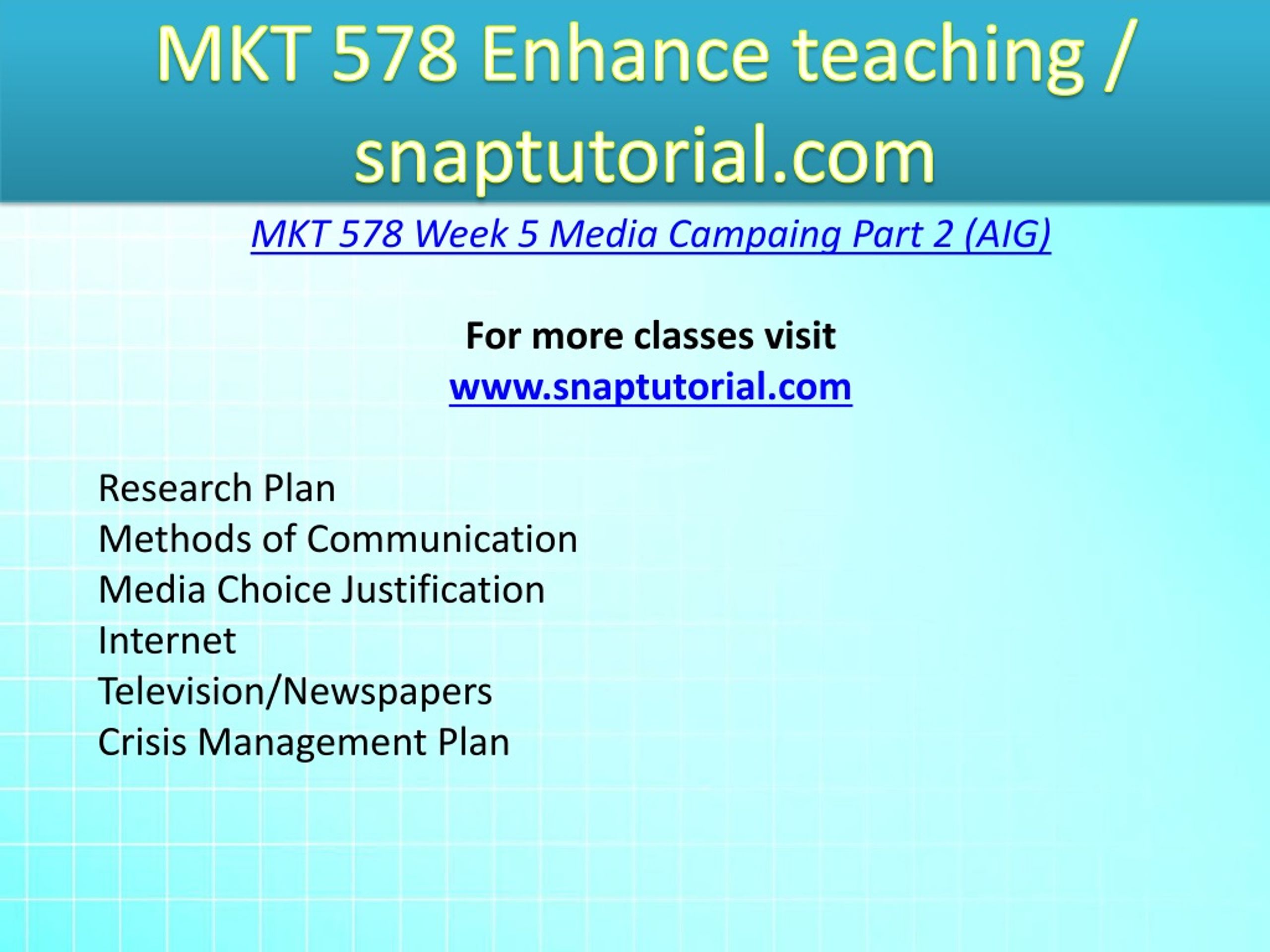 MKT 578 Enhance teaching / snaptutorial.com

MKT 578 Week 5 Media Campaing Part 2 (AIG)

For more classes visit
www.snaptutorial.com

Research Plan
Methods of Communication
Media Choice Justification
Internet
Television/Newspapers
Crisis Management Plan